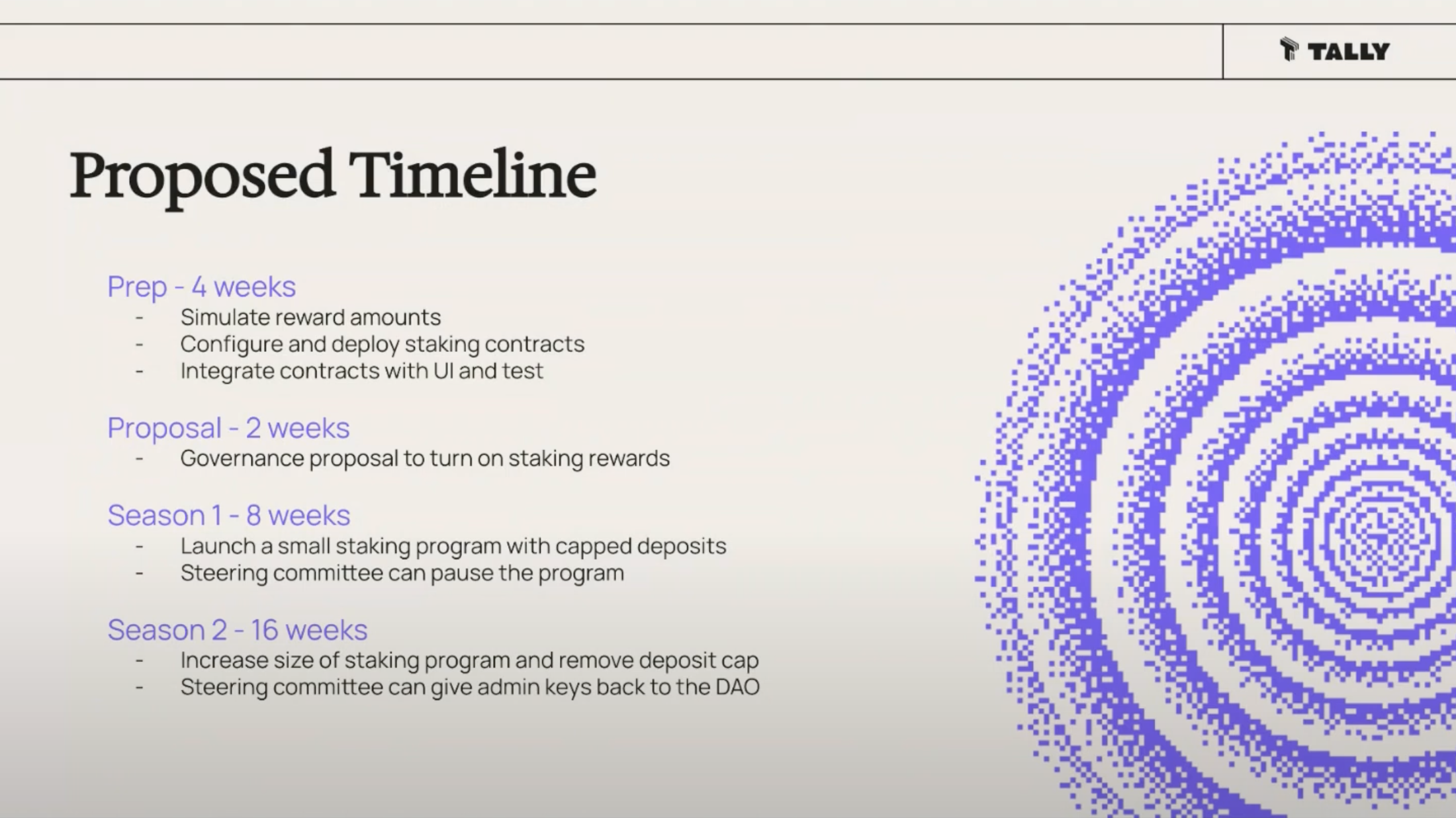 TALLY

Proposed Timeline

Prep - 4 weeks
- Simulate reward amounts
- Configure and deploy staking contracts
- Integrate contracts with UI and test

Proposal - 2 weeks
- Governance proposal to turn on staking rewards

Season 1 - 8 weeks
- Launch a small staking program with capped deposits
- Steering committee can pause the program

Season 2 - 16 weeks
- Increase size of staking program and remove deposit cap
- Steering committee can give admin keys back to the DAO